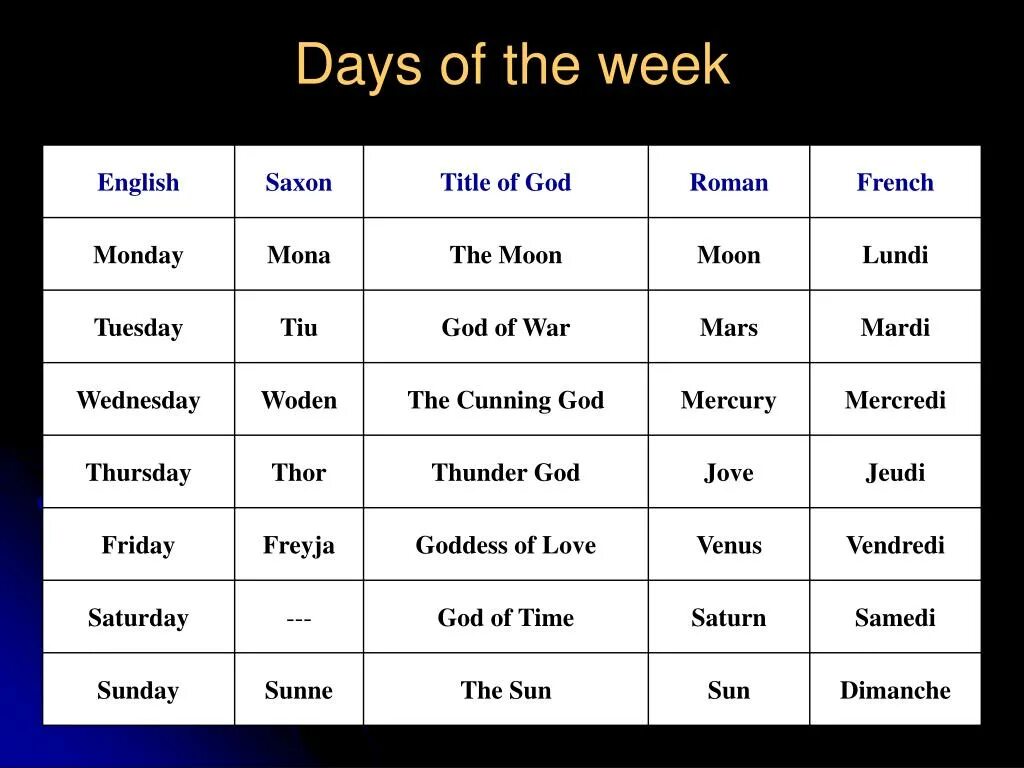 Days of the week

| English | Saxon | Title of God | Roman | French |
|---|---|---|---|---|
| Monday | Mona | The Moon | Moon | Lundi |
| Tuesday | Tiu | God of War | Mars | Mardi |
| Wednesday | Woden | The Cunning God | Mercury | Mercredi |
| Thursday | Thor | Thunder God | Jove | Jeudi |
| Friday | Freyja | Goddess of Love | Venus | Vendredi |
| Saturday | --- | God of Time | Saturn | Samedi |
| Sunday | Sunne | The Sun | Sun | Dimanche |